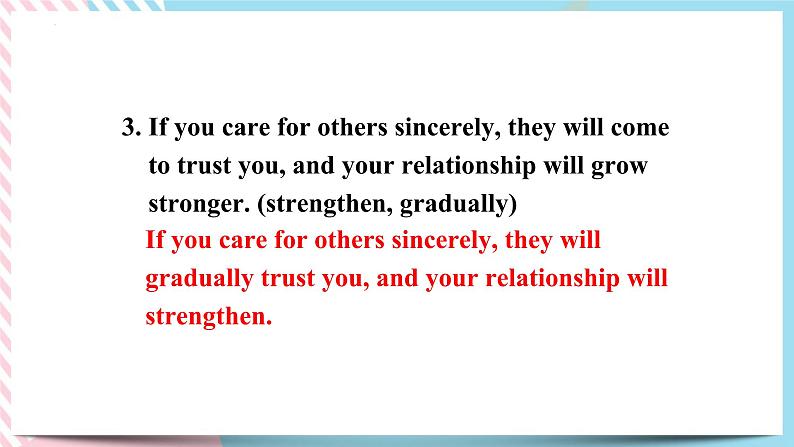 3. If you care for others sincerely, they will come to trust you, and your relationship will grow stronger. (strengthen, gradually)

If you care for others sincerely, they will gradually trust you, and your relationship will strengthen.